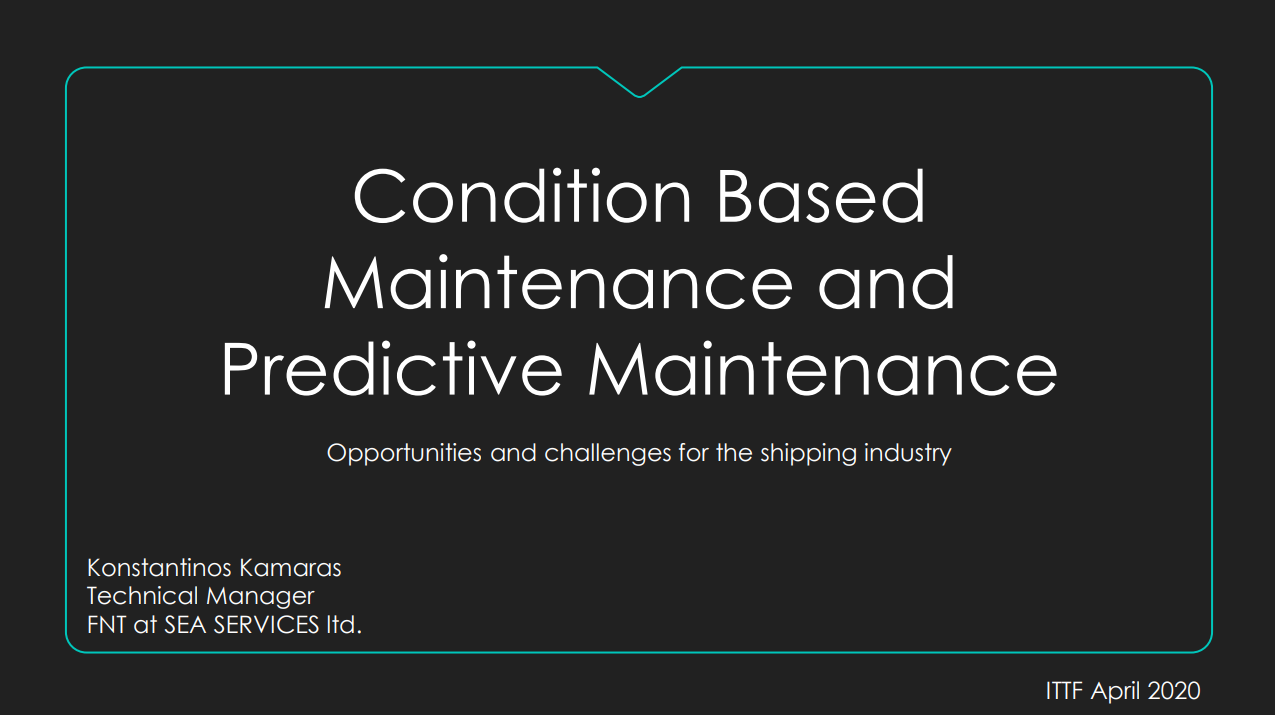 Condition Based Maintenance and Predictive Maintenance

Opportunities and challenges for the shipping industry

Konstantinos Kamaras
Technical Manager
FNT at SEA SERVICES ltd.

ITTF April 2020